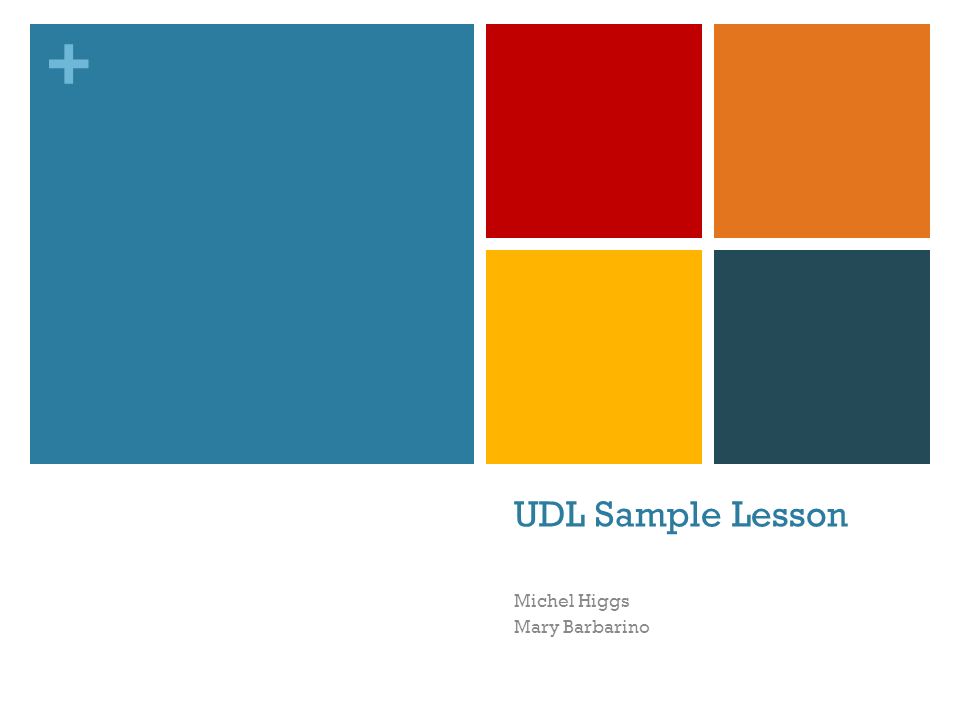 +

UDL Sample Lesson

Michel Higgs
Mary Barbarino